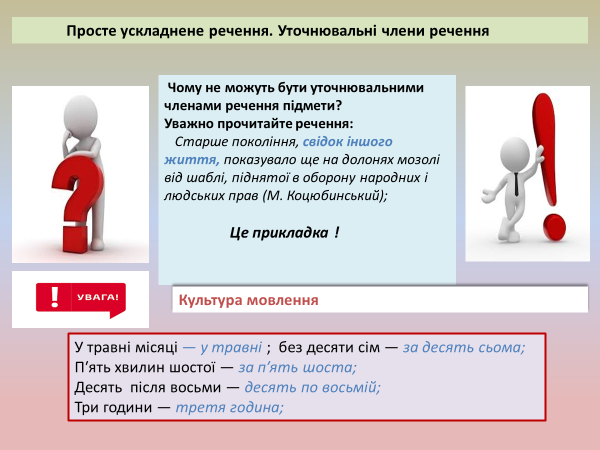 Просте ускладнене речення. Уточнювальні члени речення

Чому не можуть бути уточнювальними членами речення підмети?
Уважно прочитайте речення:
Старше покоління, свідок іншого життя, показувало ще на долонях мозолі від шаблі, піднятої в оборону народних і людських прав (М. Коцюбинський);

Це прикладка !

! УВАГА!

Культура мовлення

У травні місяці — у травні ; без десяти сім — за десять сьома;
П'ять хвилин шостої — за п'ять шоста;
Десять після восьми — десять по восьмій;
Три години — третя година;